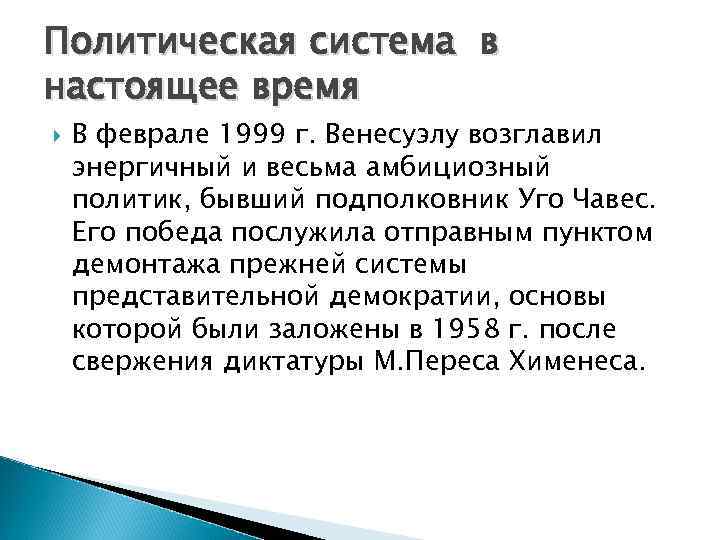 Политическая система в настоящее время

В феврале 1999 г. Венесуэлу возглавил энергичный и весьма амбициозный политик, бывший подполковник Уго Чавес. Его победа послужила отправным пунктом демонтажа прежней системы представительной демократии, основы которой были заложены в 1958 г. после свержения диктатуры М.Переса Хименеса.